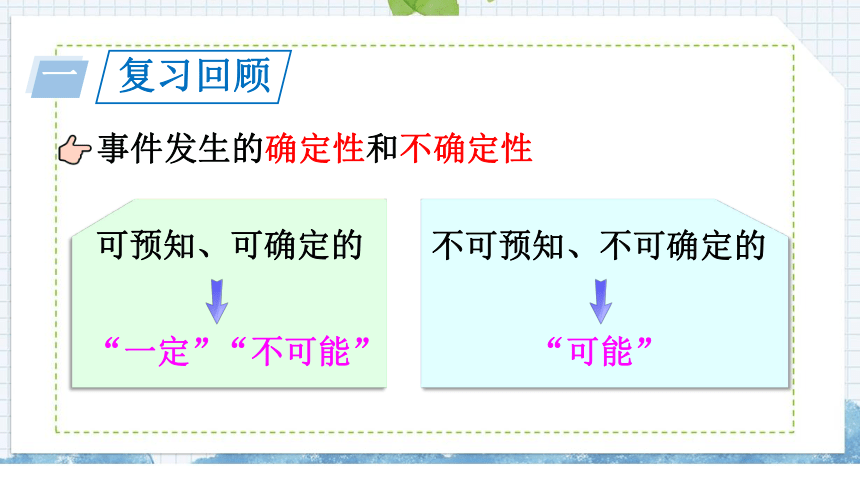 一 复习回顾

事件发生的确定性和不确定性

可预知、可确定的

“一定”“不可能”

不可预知、不可确定的

“可能”